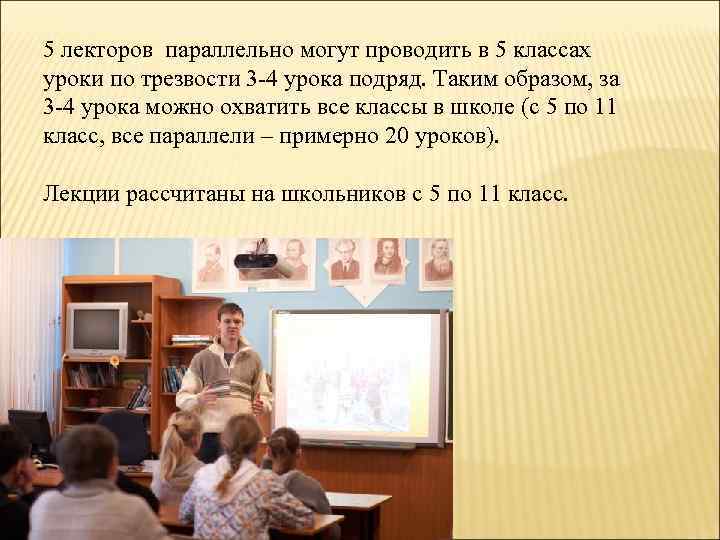 5 лекторов параллельно могут проводить в 5 классах уроки по трезвости 3-4 урока подряд. Таким образом, за 3-4 урока можно охватить все классы в школе (с 5 по 11 класс, все параллели – примерно 20 уроков).

Лекции рассчитаны на школьников с 5 по 11 класс.